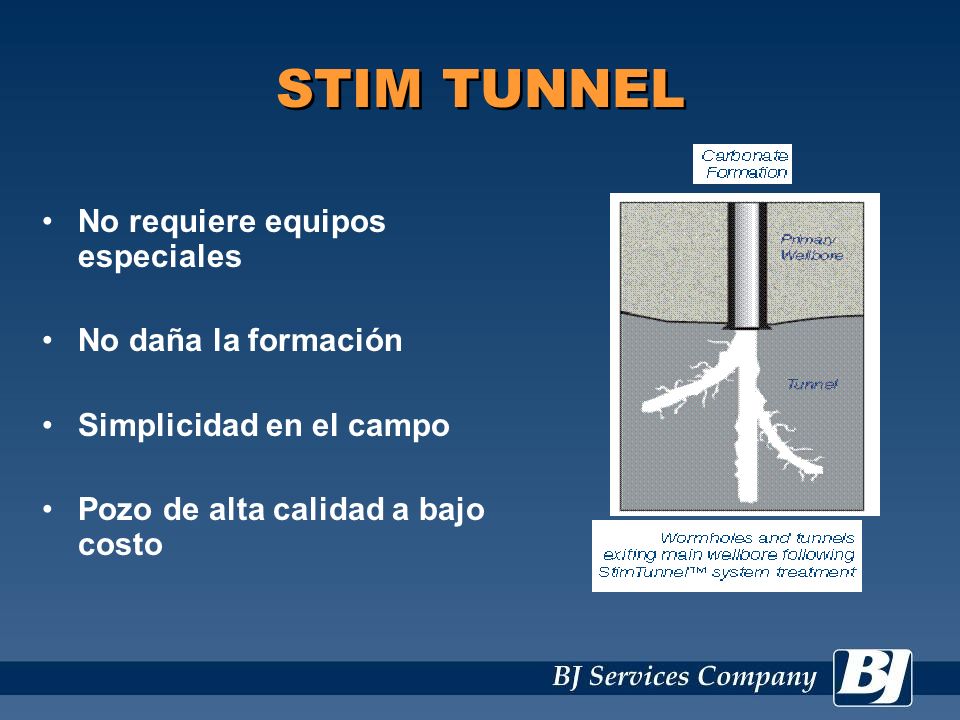 STIM TUNNEL

• No requiere equipos especiales

• No daña la formación

• Simplicidad en el campo

• Pozo de alta calidad a bajo costo

Carbonate Formation

Primary Wellbore

Tunnel

Wormholes and tunnels exiting main wellbore following StimTunnel™ system treatment

BJ Services Company

BJ